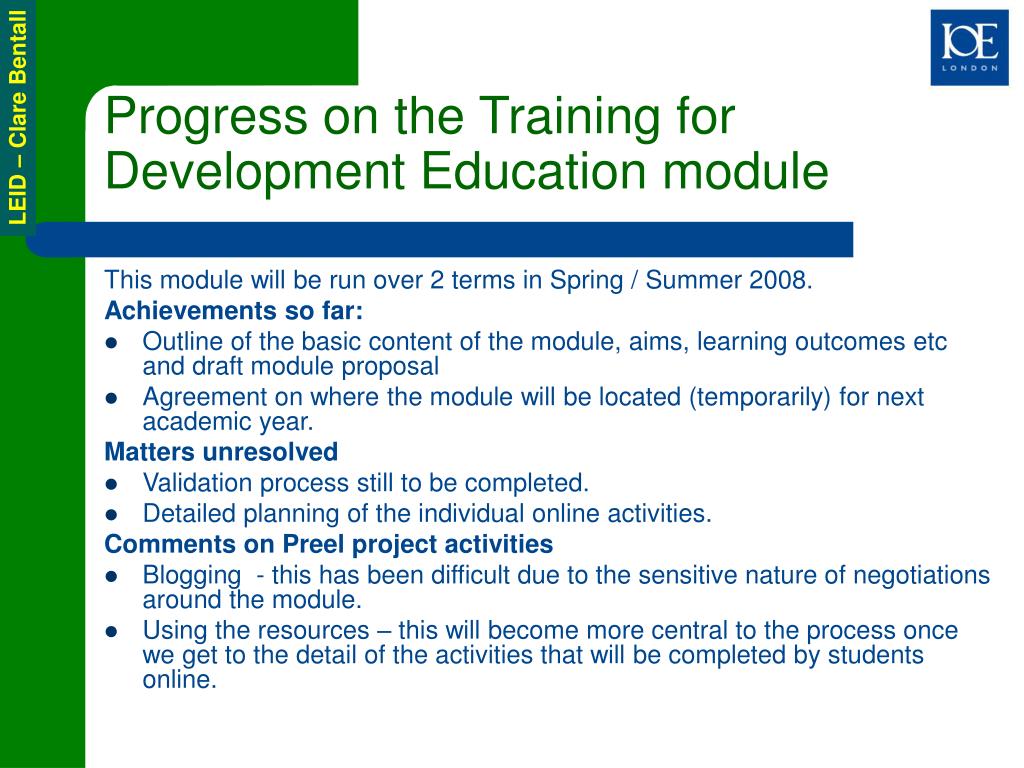 LEID – Clare Bentall

IOE
LONDON

Progress on the Training for Development Education module

This module will be run over 2 terms in Spring / Summer 2008.

Achievements so far:

- Outline of the basic content of the module, aims, learning outcomes etc and draft module proposal
- Agreement on where the module will be located (temporarily) for next academic year.

Matters unresolved

- Validation process still to be completed.
- Detailed planning of the individual online activities.

Comments on Preel project activities

- Blogging - this has been difficult due to the sensitive nature of negotiations around the module.
- Using the resources – this will become more central to the process once we get to the detail of the activities that will be completed by students online.